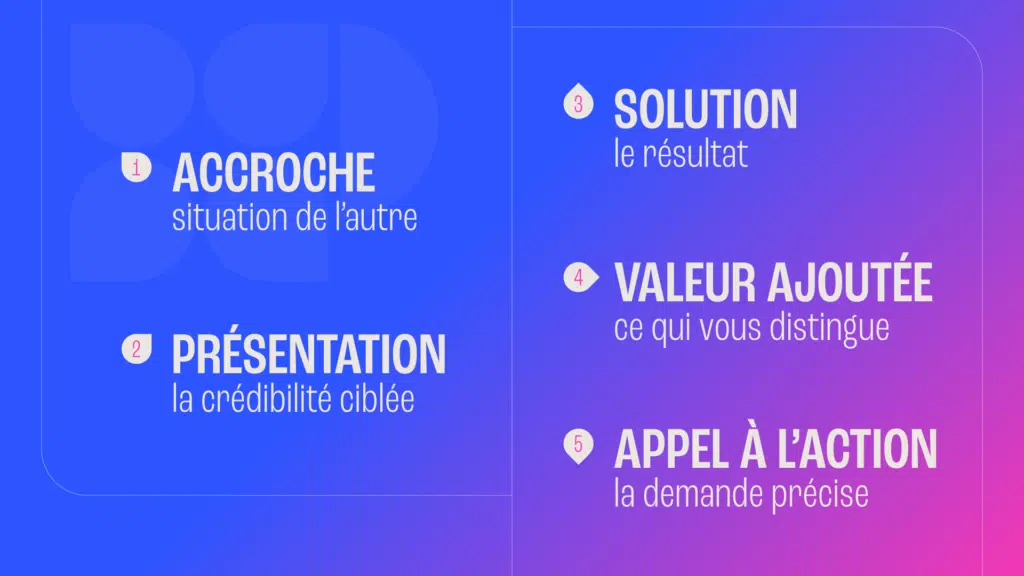 1 ACCROCHE
situation de l'autre

2 PRÉSENTATION
la crédibilité ciblée

3 SOLUTION
le résultat

4 VALEUR AJOUTÉE
ce qui vous distingue

5 APPEL À L'ACTION
la demande précise